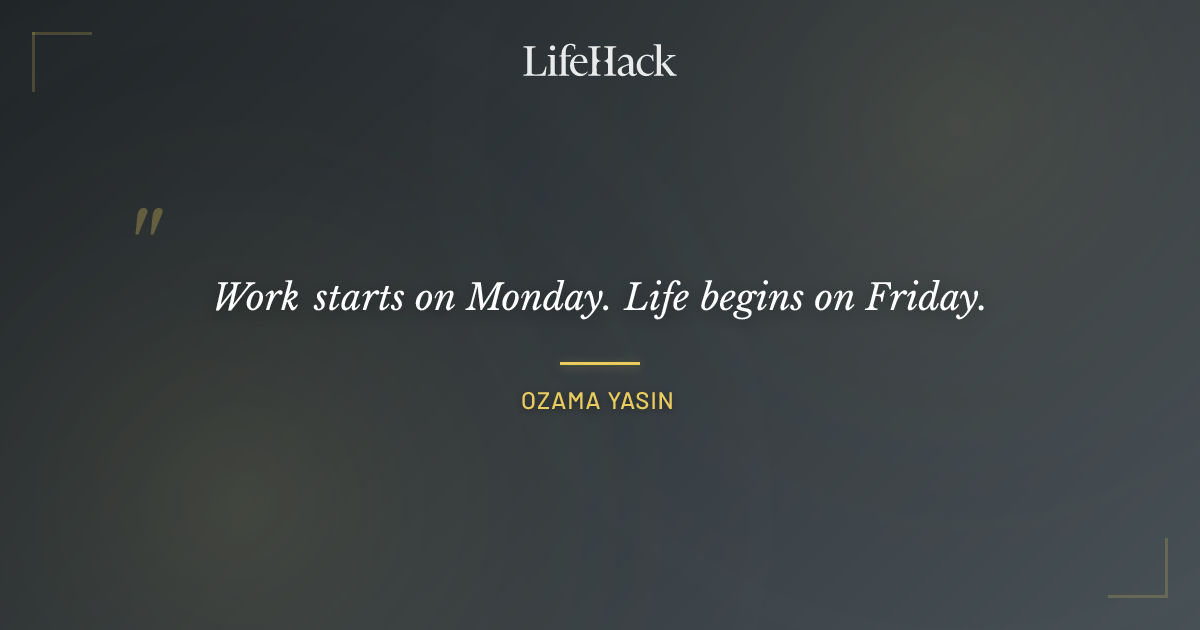 LifeHack

"

Work starts on Monday. Life begins on Friday.

OZAMA YASIN